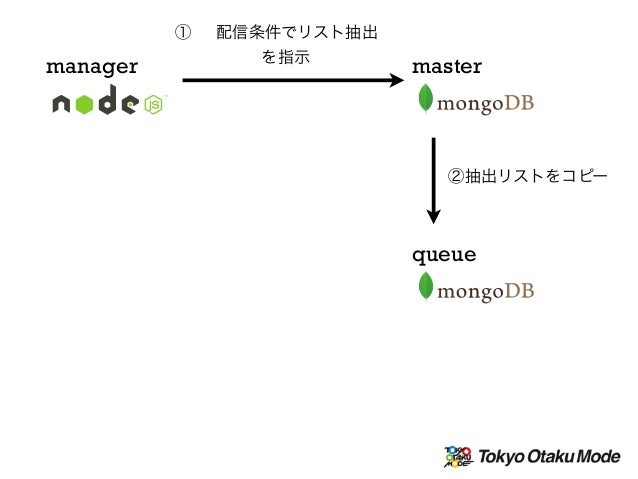 ① 配信条件でリスト抽出を指示

manager

node JS

master

mongoDB

②抽出リストをコピー

queue

mongoDB

TOKYO OTAKU MODE Tokyo Otaku Mode